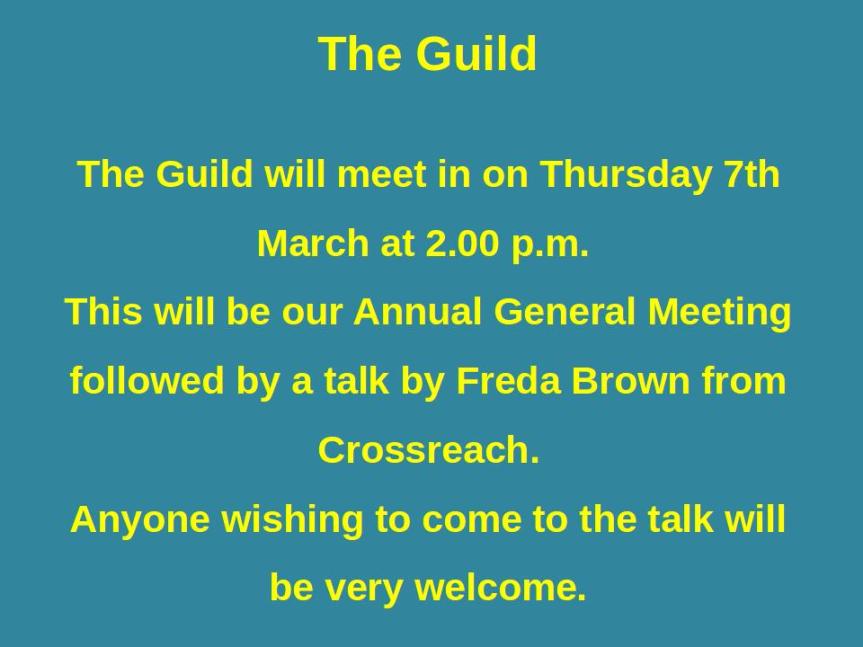 The Guild

The Guild will meet in on Thursday 7th March at 2.00 p.m.

This will be our Annual General Meeting followed by a talk by Freda Brown from Crossreach.

Anyone wishing to come to the talk will be very welcome.